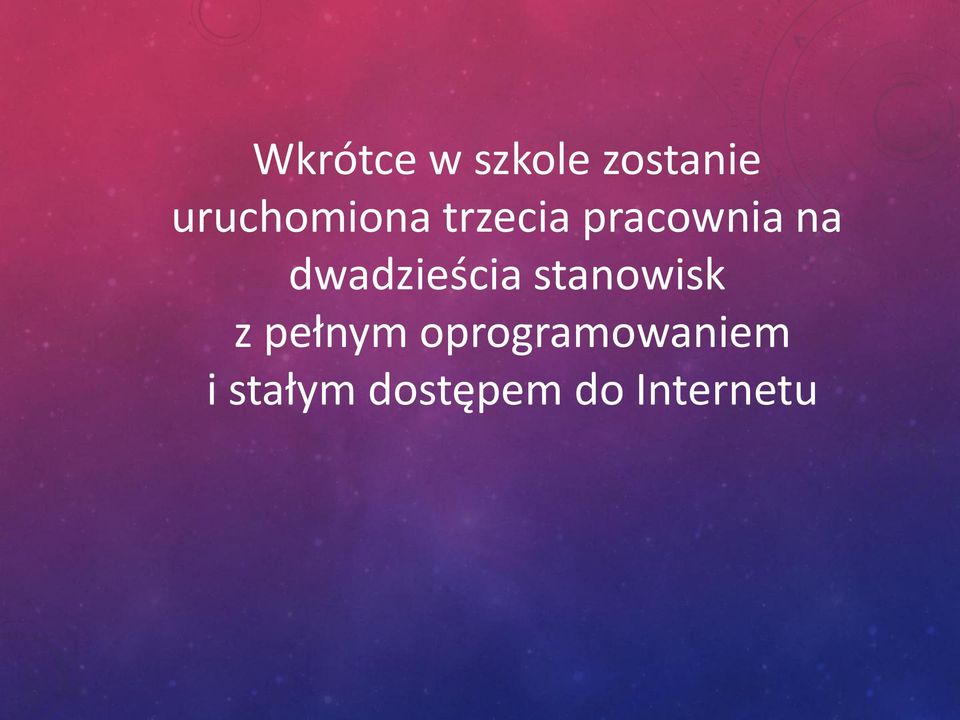 Wkrótce w szkole zostanie uruchomiona trzecia pracownia na dwadzieścia stanowisk z pełnym oprogramowaniem i stałym dostępem do Internetu